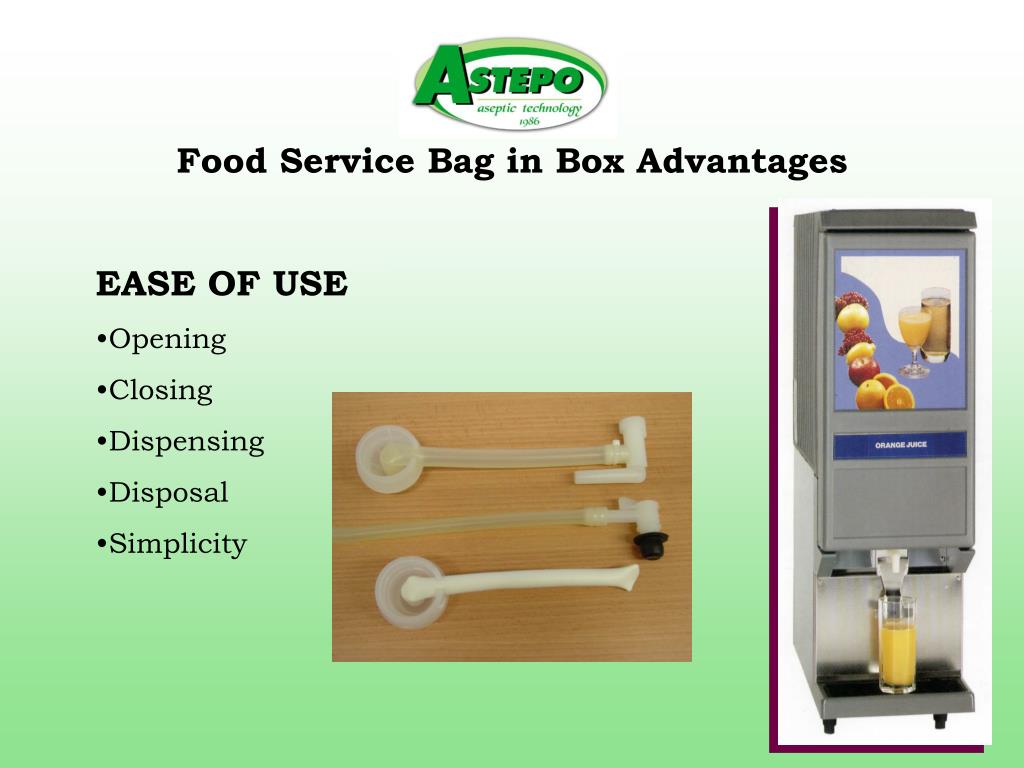 ASTEPO
aseptic technology
1986

Food Service Bag in Box Advantages

EASE OF USE
•Opening
•Closing
•Dispensing
•Disposal
•Simplicity

ORANGE JUICE